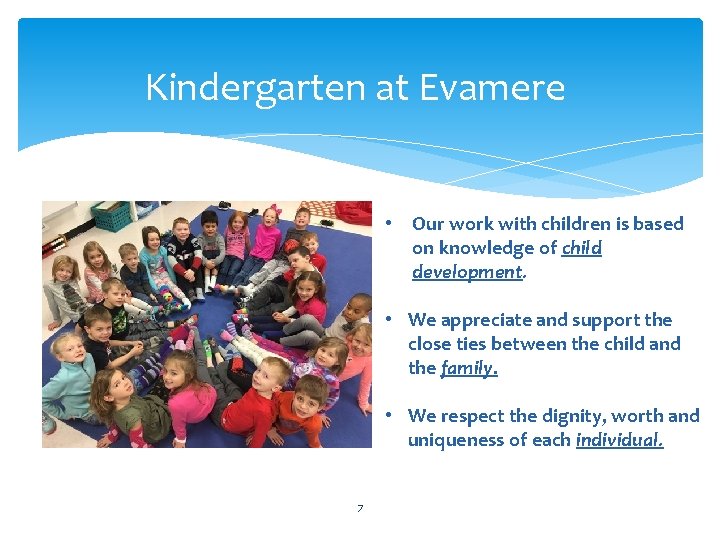 Kindergarten at Evamere

• Our work with children is based on knowledge of child development.

• We appreciate and support the close ties between the child and the family.

• We respect the dignity, worth and uniqueness of each individual.

7